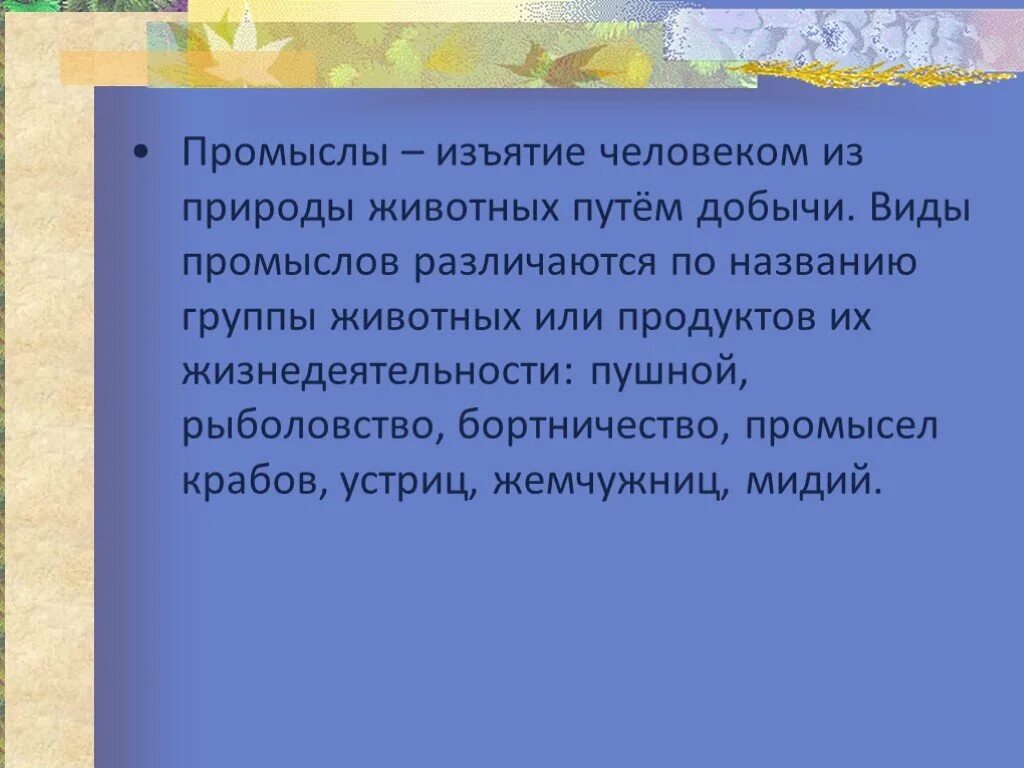 • Промыслы – изъятие человеком из природы животных путём добычи. Виды промыслов различаются по названию группы животных или продуктов их жизнедеятельности: пушной, рыболовство, бортничество, промысел крабов, устриц, жемчужниц, мидий.